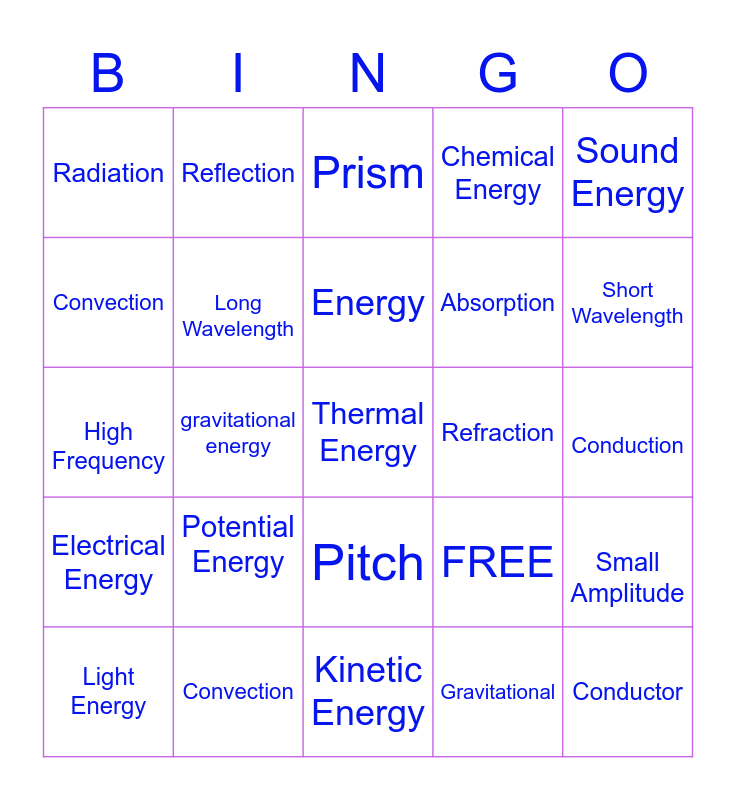 | B | I | N | G | O |
|---|---|---|---|---|
| Radiation | Reflection | Prism | Chemical Energy | Sound Energy |
| Convection | Long Wavelength | Energy | Absorption | Short Wavelength |
| High Frequency | gravitational energy | Thermal Energy | Refraction | Conduction |
| Electrical Energy | Potential Energy | Pitch | FREE | Small Amplitude |
| Light Energy | Convection | Kinetic Energy | Gravitational | Conductor |